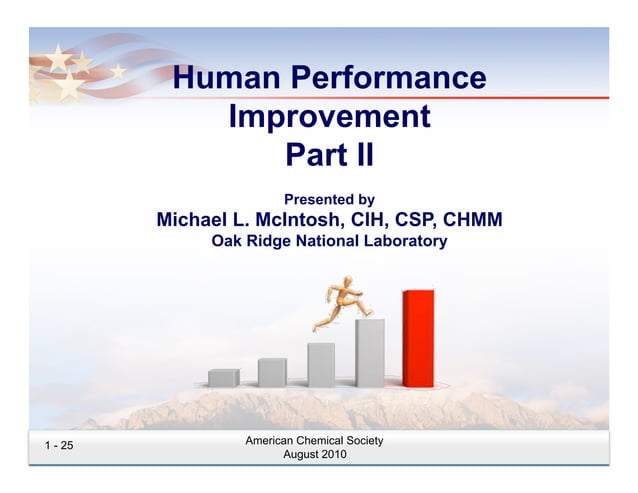 Human Performance Improvement Part II

Presented by
Michael L. McIntosh, CIH, CSP, CHMM
Oak Ridge National Laboratory

1 - 25

American Chemical Society
August 2010